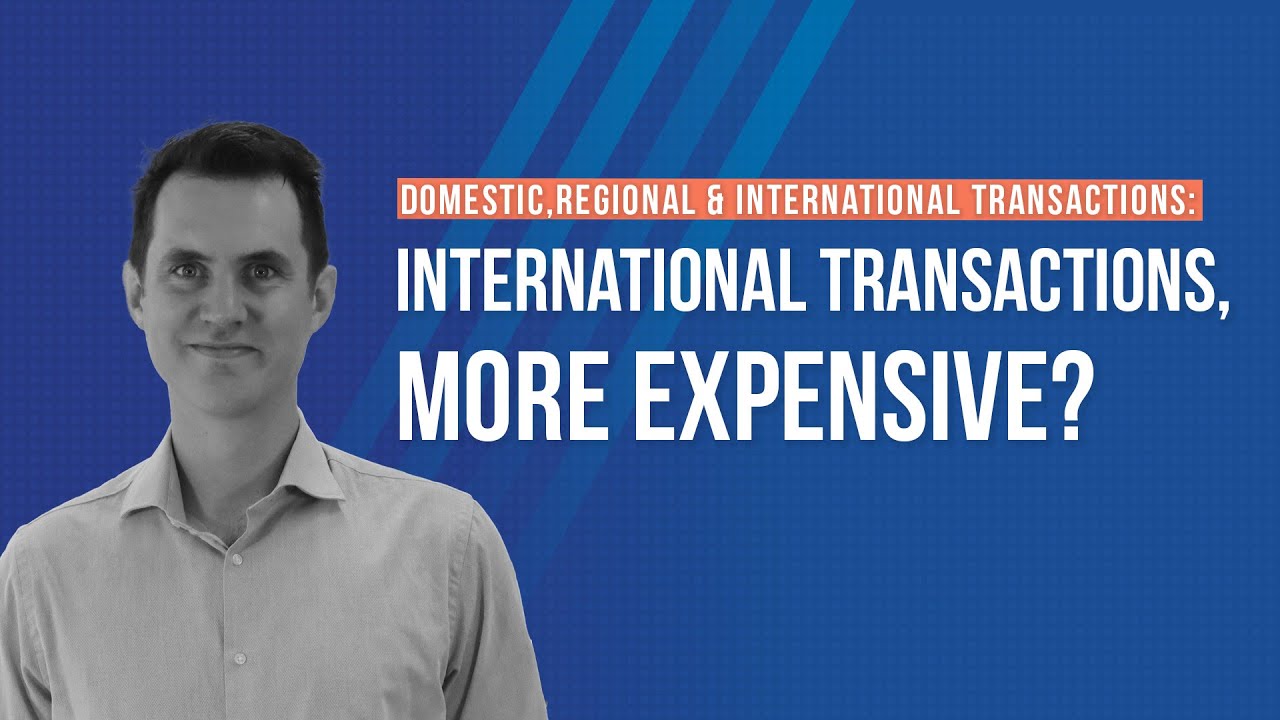 DOMESTIC,REGIONAL & INTERNATIONAL TRANSACTIONS:

INTERNATIONAL TRANSACTIONS, MORE EXPENSIVE?